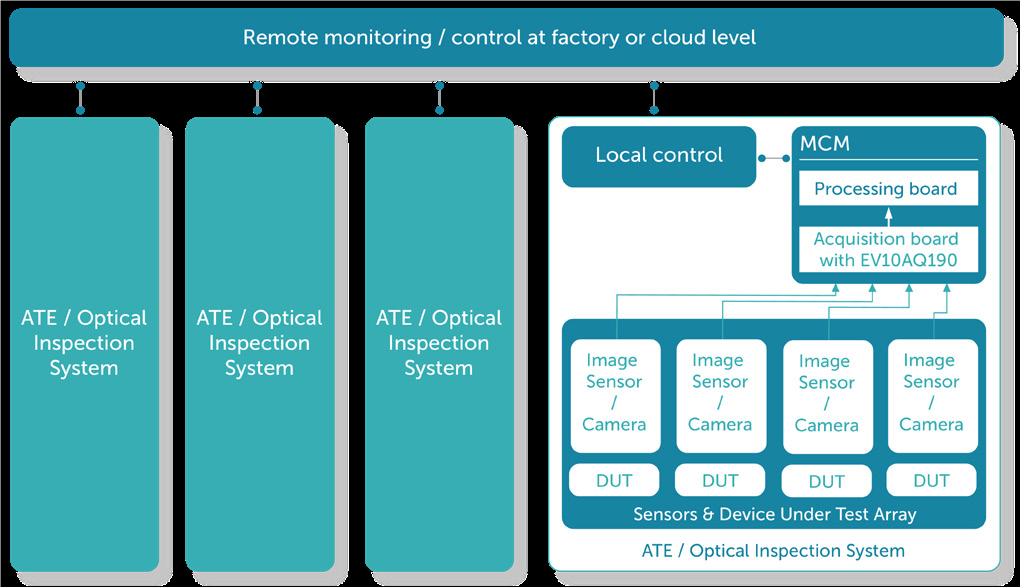 Remote monitoring / control at factory or cloud level

ATE / Optical Inspection System

ATE / Optical Inspection System

ATE / Optical Inspection System

Local control

MCM

Processing board

Acquisition board with EV10AQ190

Image Sensor / Camera

Image Sensor / Camera

Image Sensor / Camera

Image Sensor / Camera

DUT

DUT

DUT

DUT

Sensors & Device Under Test Array

ATE / Optical Inspection System